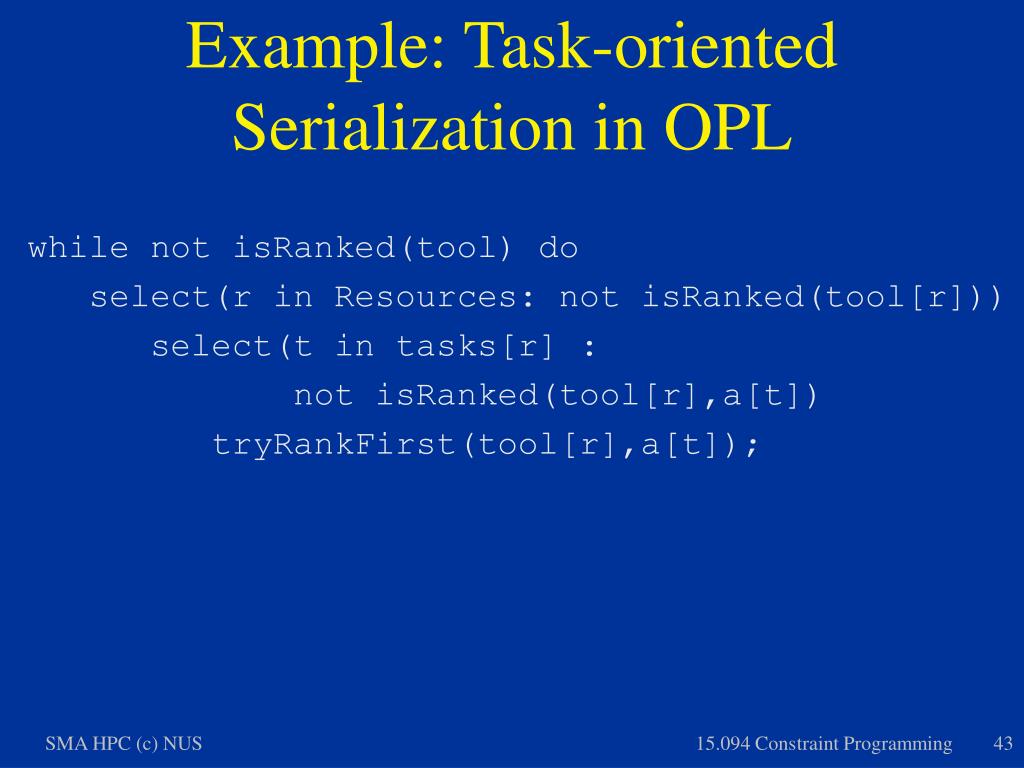 Example: Task-oriented Serialization in OPL

while not isRanked(tool) do
    select(r in Resources: not isRanked(tool[r]))
        select(t in tasks[r] :
                 not isRanked(tool[r],a[t])
            tryRankFirst(tool[r],a[t]);

SMA HPC (c) NUS

15.094 Constraint Programming

43